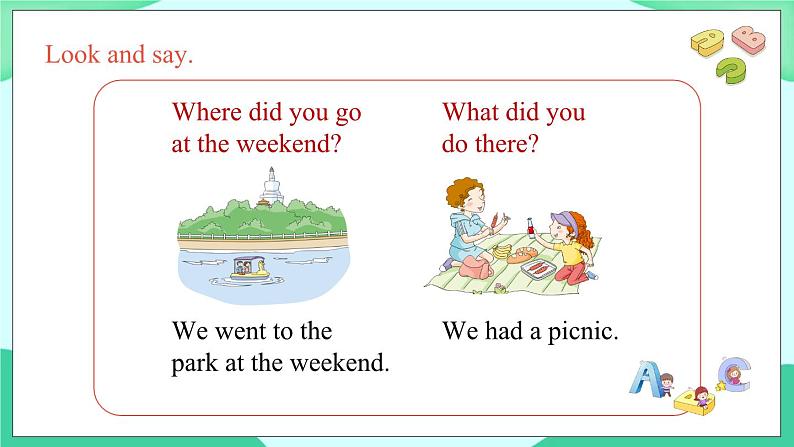 Look and say.

Where did you go at the weekend?

We went to the park at the weekend.

What did you do there?

We had a picnic.